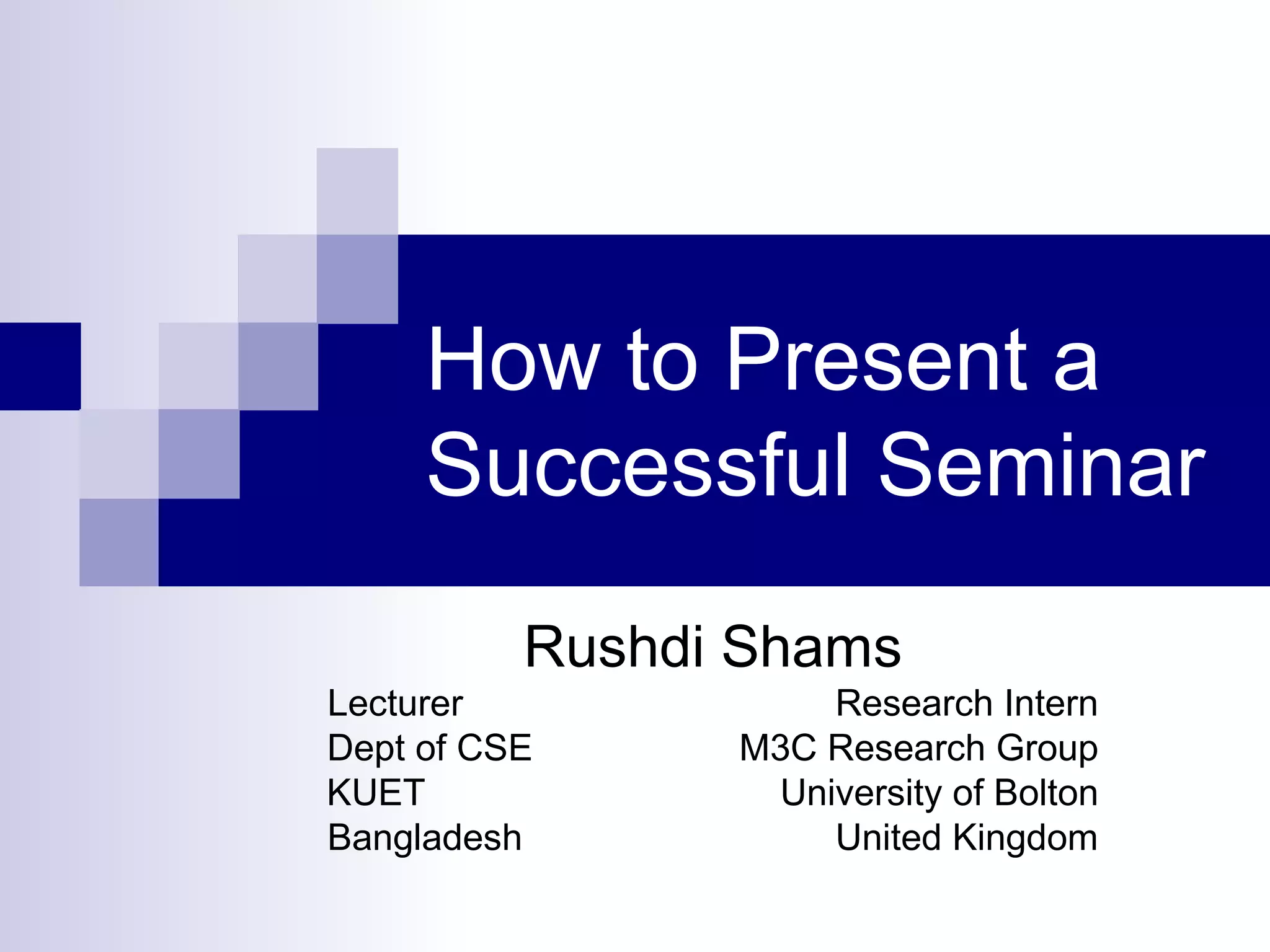 How to Present a Successful Seminar

Rushdi Shams

Lecturer
Dept of CSE
KUET
Bangladesh

Research Intern
M3C Research Group
University of Bolton
United Kingdom